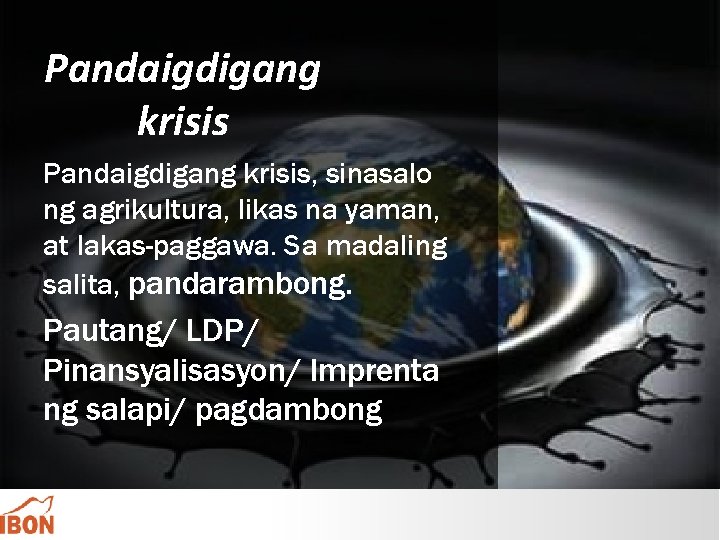 Pandaigdigang krisis

Pandaigdigang krisis, sinasalo ng agrikultura, likas na yaman, at lakas-paggawa. Sa madaling salita, pandarambong.

Pautang/ LDP/ Pinansyalisasyon/ Imprenta ng salapi/ pagdambong

IBON